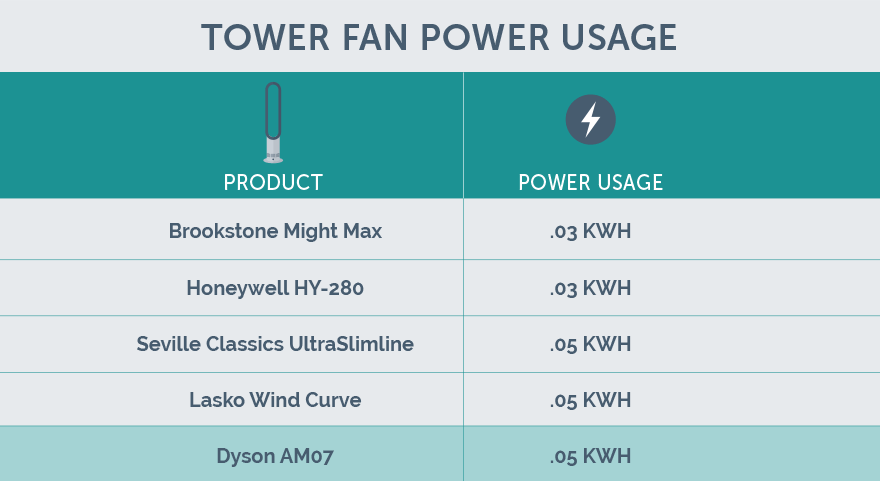 TOWER FAN POWER USAGE

| PRODUCT | POWER USAGE |
|---|---|
| Brookstone Might Max | .03 KWH |
| Honeywell HY-280 | .03 KWH |
| Seville Classics UltraSlimline | .05 KWH |
| Lasko Wind Curve | .05 KWH |
| Dyson AM07 | .05 KWH |